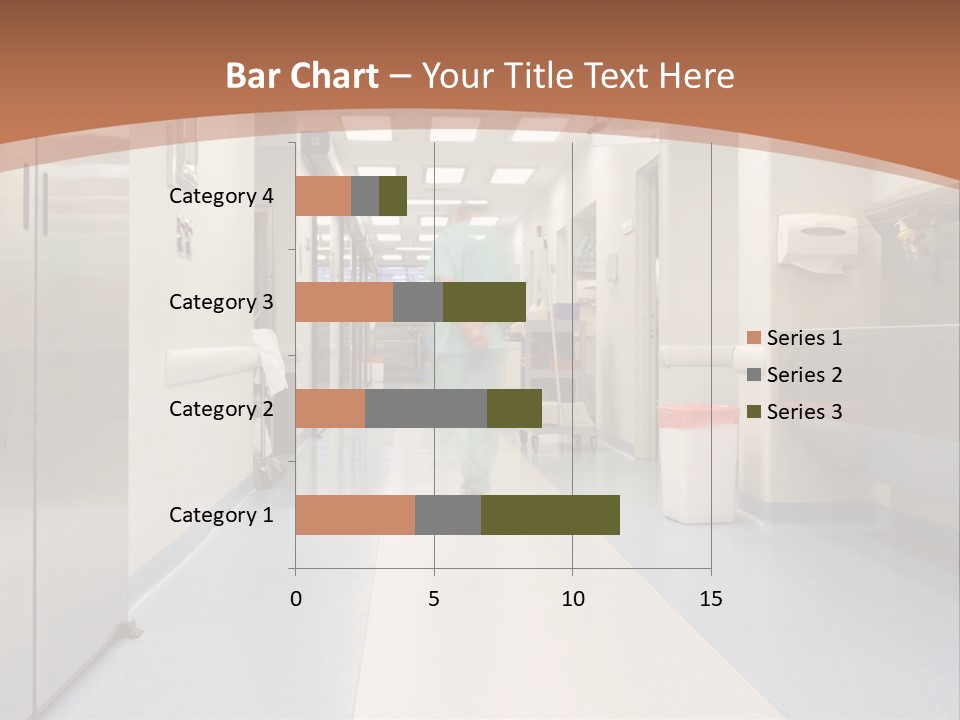 Bar Chart – Your Title Text Here

Category 4
Category 3
Category 2
Category 1

0
5
10
15

Series 1
Series 2
Series 3